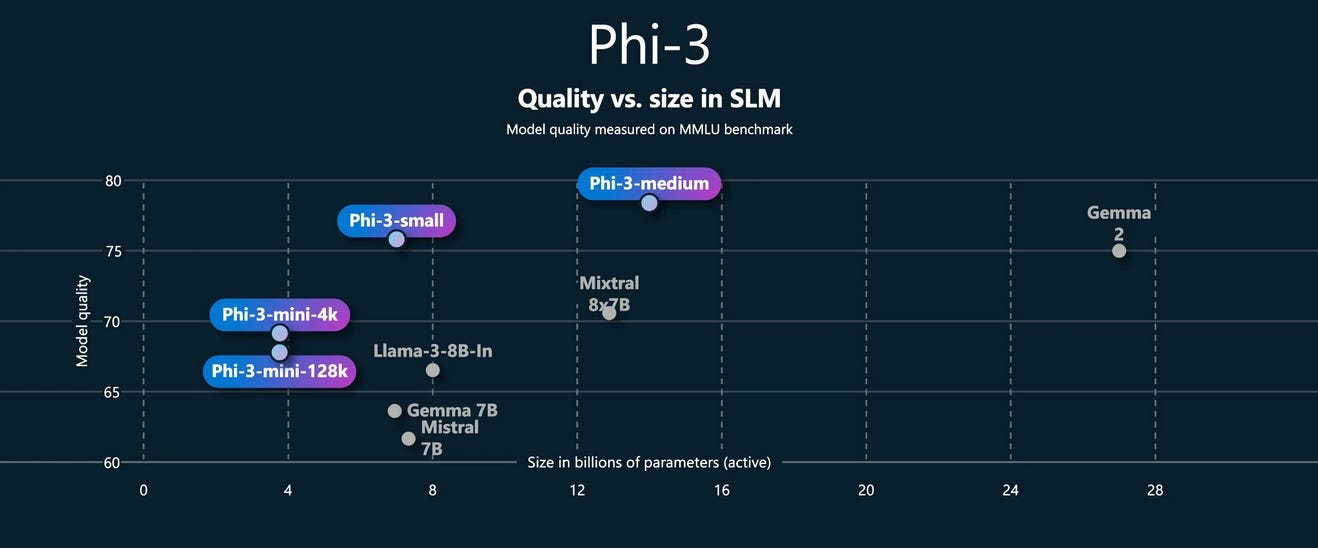 Phi-3

Quality vs. size in SLM

Model quality measured on MMLU benchmark

Model quality

80
75
70
65
60

Phi-3-medium
Phi-3-small
Gemma 2
Mixtral 8x7B
Phi-3-mini-4k
Phi-3-mini-128k
Llama-3-8B-In
Gemma 7B
Mistral 7B

Size in billions of parameters (active)

0
4
8
12
16
20
24
28